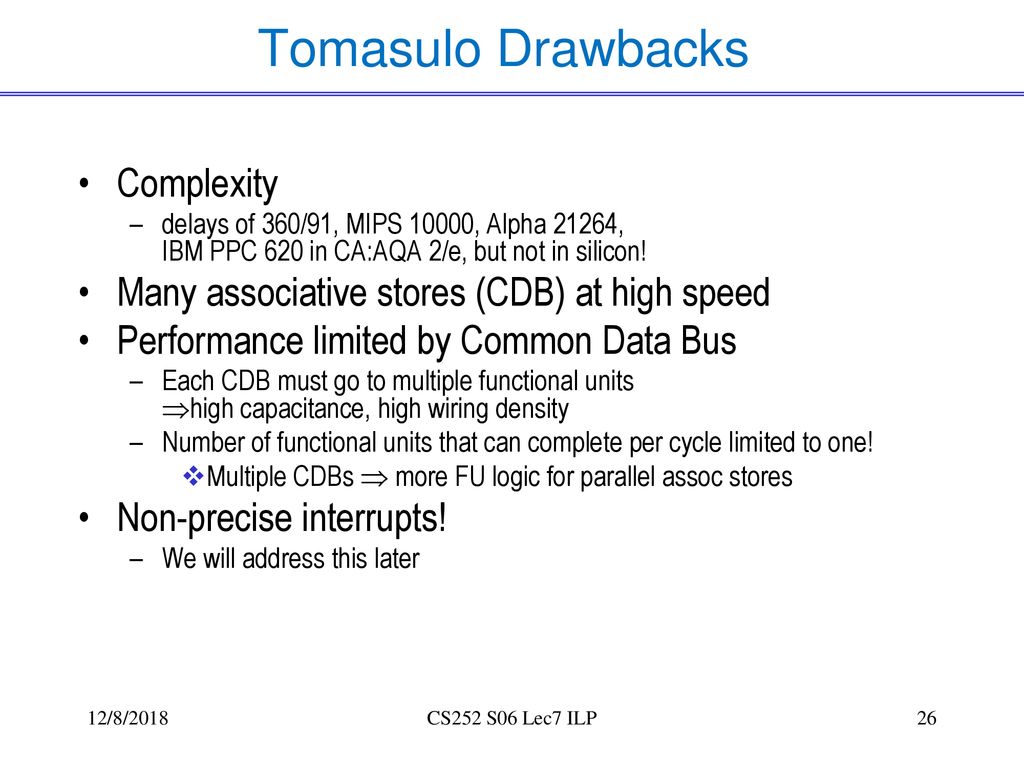 Tomasulo Drawbacks

• Complexity
– delays of 360/91, MIPS 10000, Alpha 21264, IBM PPC 620 in CA:AQA 2/e, but not in silicon!
• Many associative stores (CDB) at high speed
• Performance limited by Common Data Bus
– Each CDB must go to multiple functional units $\Rightarrow$high capacitance, high wiring density
– Number of functional units that can complete per cycle limited to one!
❖Multiple CDBs $\Rightarrow$ more FU logic for parallel assoc stores
• Non-precise interrupts!
– We will address this later

12/8/2018

CS252 S06 Lec7 ILP

26